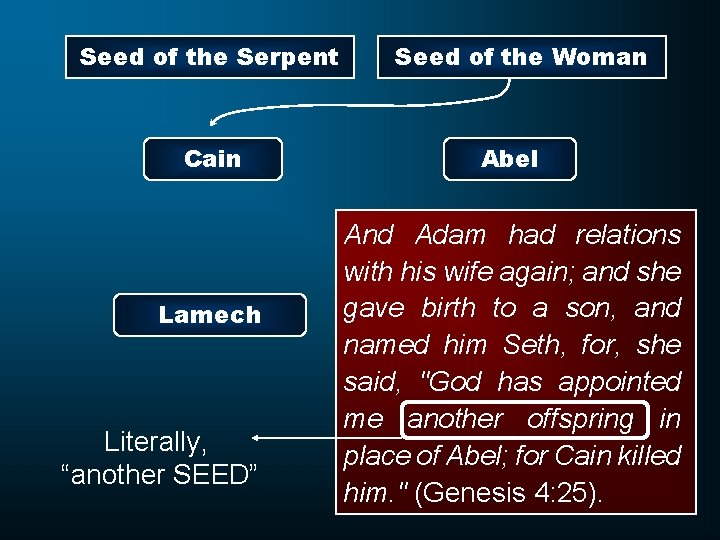 Seed of the Serpent

Seed of the Woman

Cain

Abel

Lamech

And Adam had relations with his wife again; and she gave birth to a son, and named him Seth, for, she said, "God has appointed me another offspring in place of Abel; for Cain killed him." (Genesis 4:25).

Literally, “another SEED”